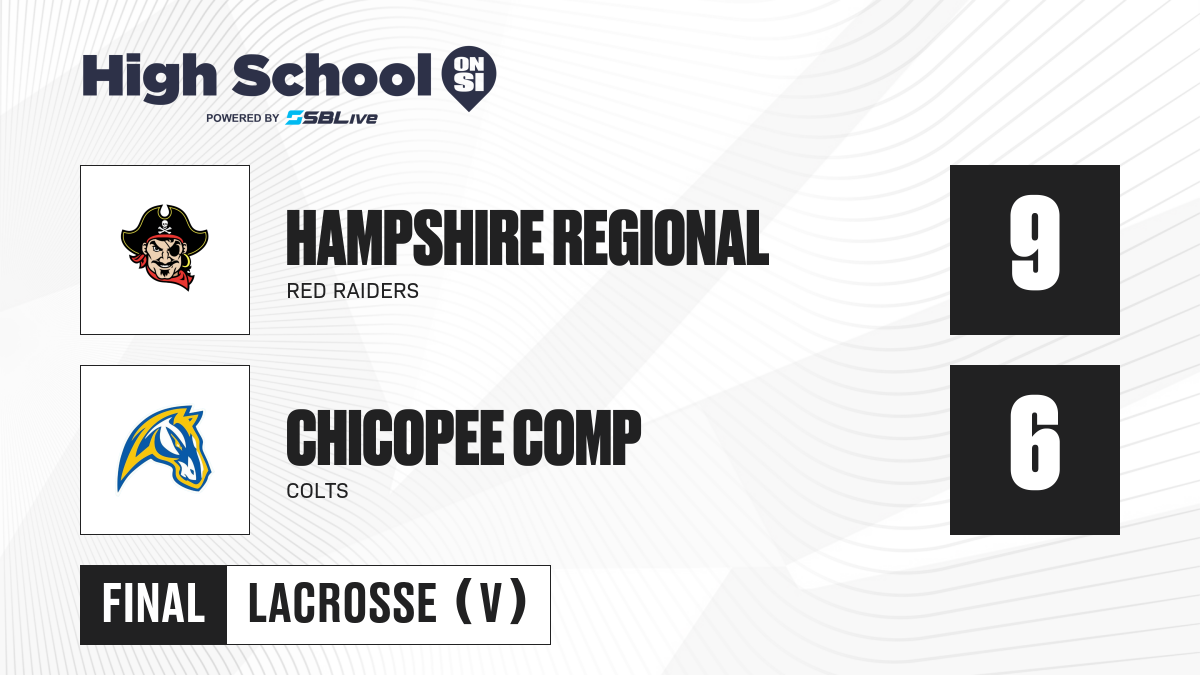 High School ON SI
POWERED BY SBLive

HAMPSHIRE REGIONAL
RED RAIDERS
9

CHICOPEE COMP
COLTS
6

FINAL LACROSSE (V)